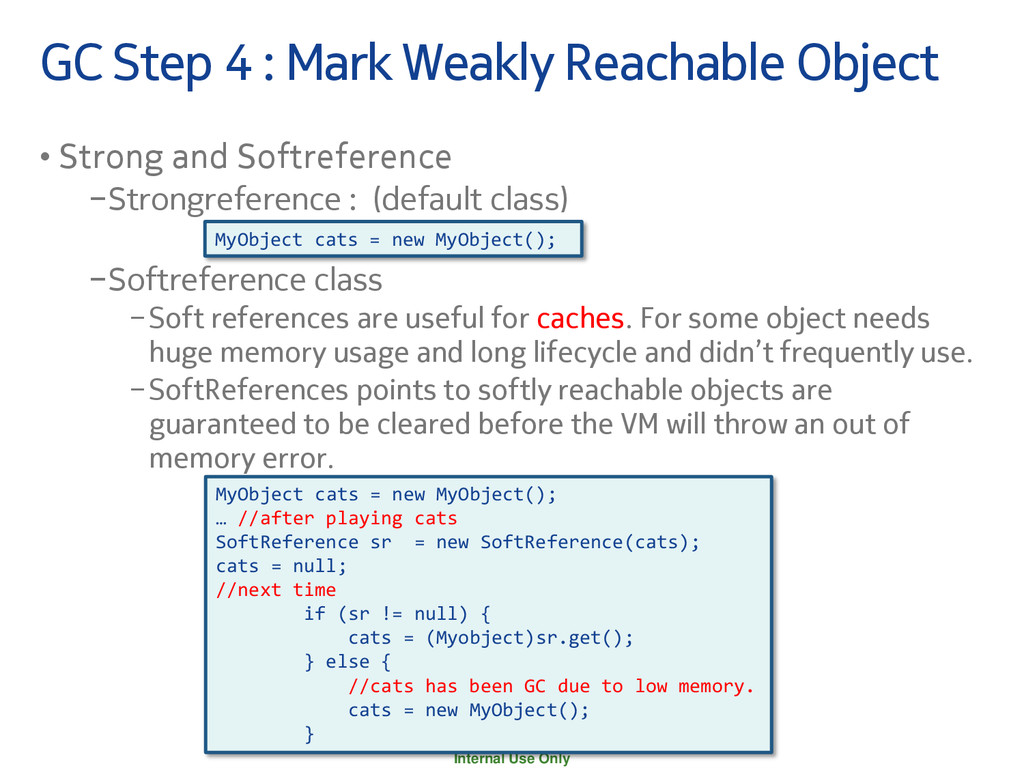 GC Step 4 : Mark Weakly Reachable Object

• Strong and Softreference

–Strongreference : (default class)

MyObject cats = new MyObject();

–Softreference class

–Soft references are useful for caches. For some object needs huge memory usage and long lifecycle and didn't frequently use.

–SoftReferences points to softly reachable objects are guaranteed to be cleared before the VM will throw an out of memory error.

MyObject cats = new MyObject();
… //after playing cats
SoftReference sr  = new SoftReference(cats);
cats = null;
//next time
        if (sr != null) {
            cats = (Myobject)sr.get();
        } else {
            //cats has been GC due to low memory.
            cats = new MyObject();
        }

Internal Use Only